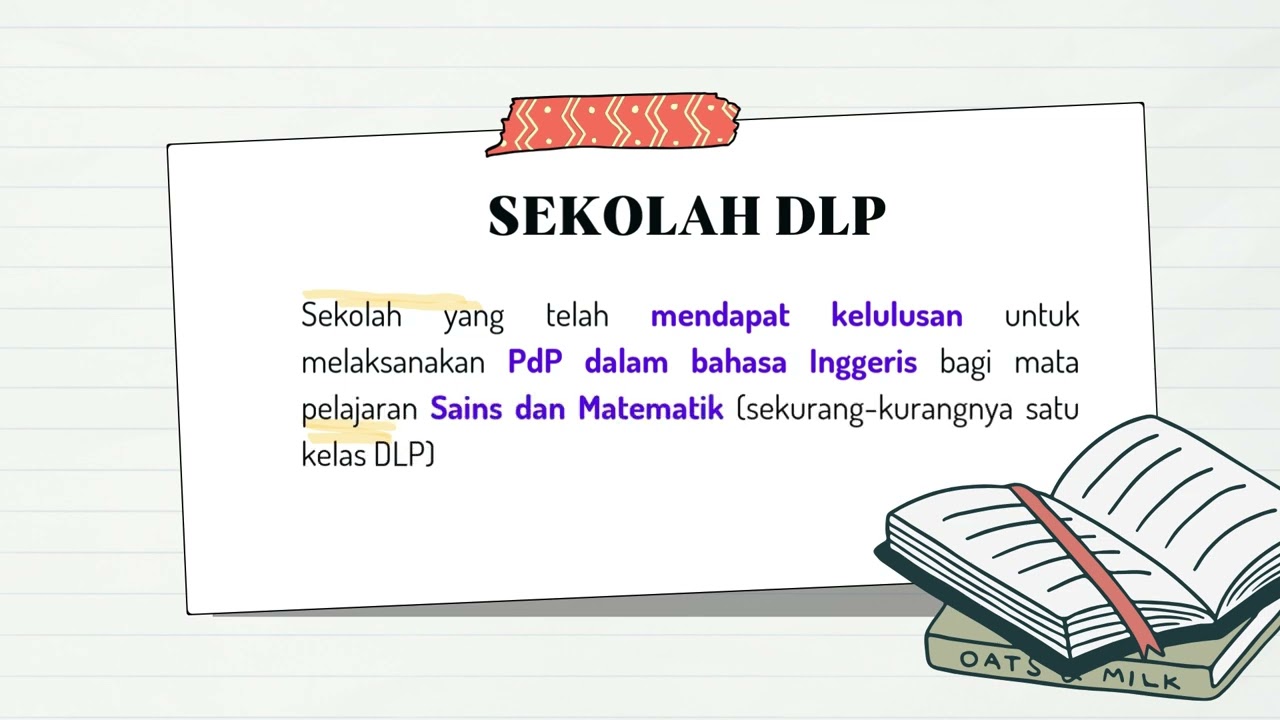 SEKOLAH DLP

Sekolah yang telah mendapat kelulusan untuk melaksanakan PdP dalam bahasa Inggeris bagi mata pelajaran Sains dan Matematik (sekurang-kurangnya satu kelas DLP)

OATS & MILK